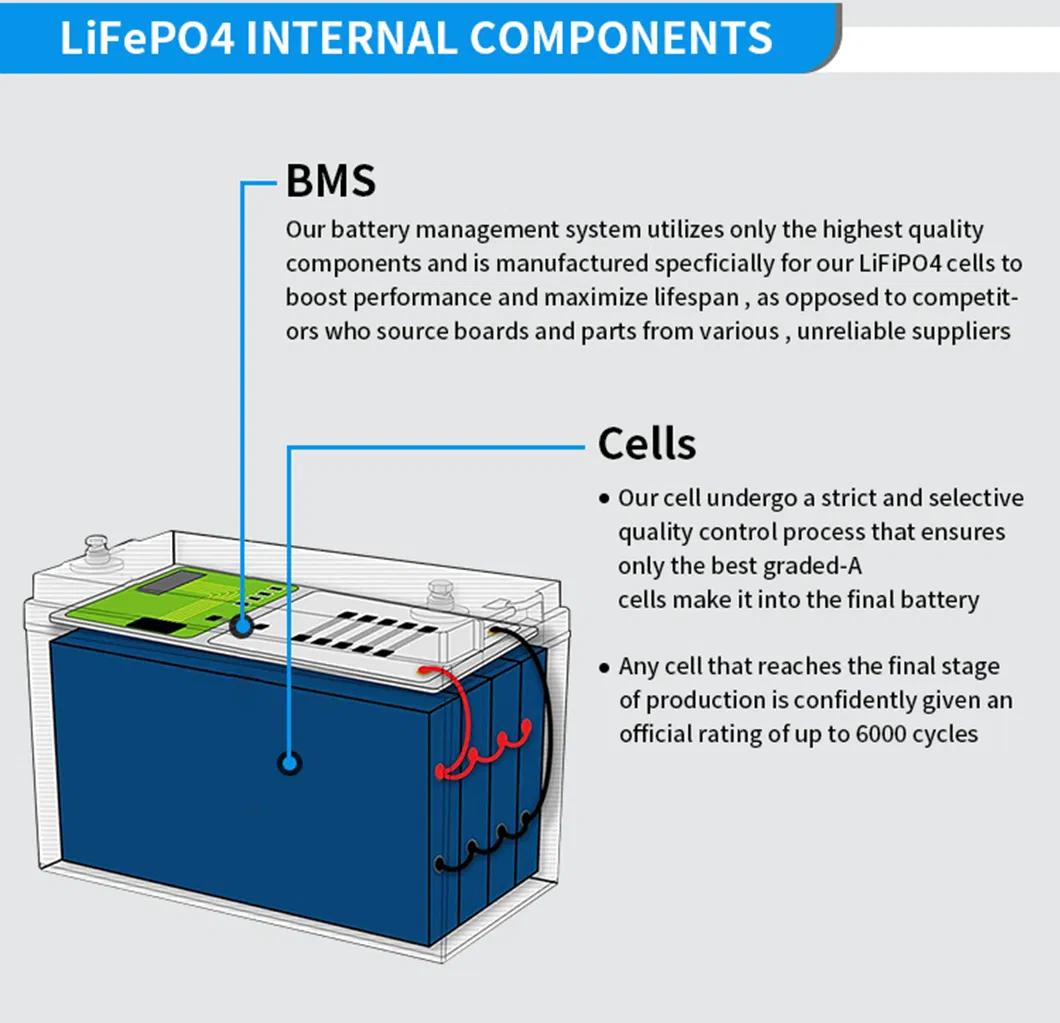 LiFePO4 INTERNAL COMPONENTS

BMS

Our battery management system utilizes only the highest quality components and is manufactured specficially for our LiFiPO4 cells to boost performance and maximize lifespan , as opposed to competitors who source boards and parts from various , unreliable suppliers

Cells

• Our cell undergo a strict and selective quality control process that ensures only the best graded-A cells make it into the final battery

• Any cell that reaches the final stage of production is confidently given an official rating of up to 6000 cycles